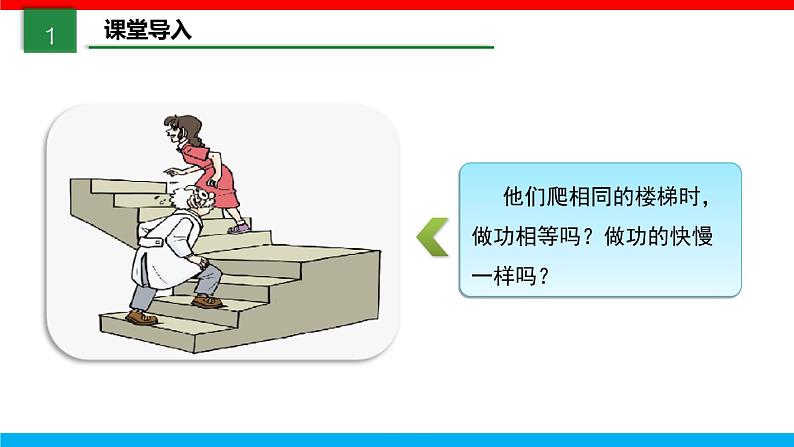 1 课堂导入

他们爬相同的楼梯时，做功相等吗？做功的快慢一样吗？